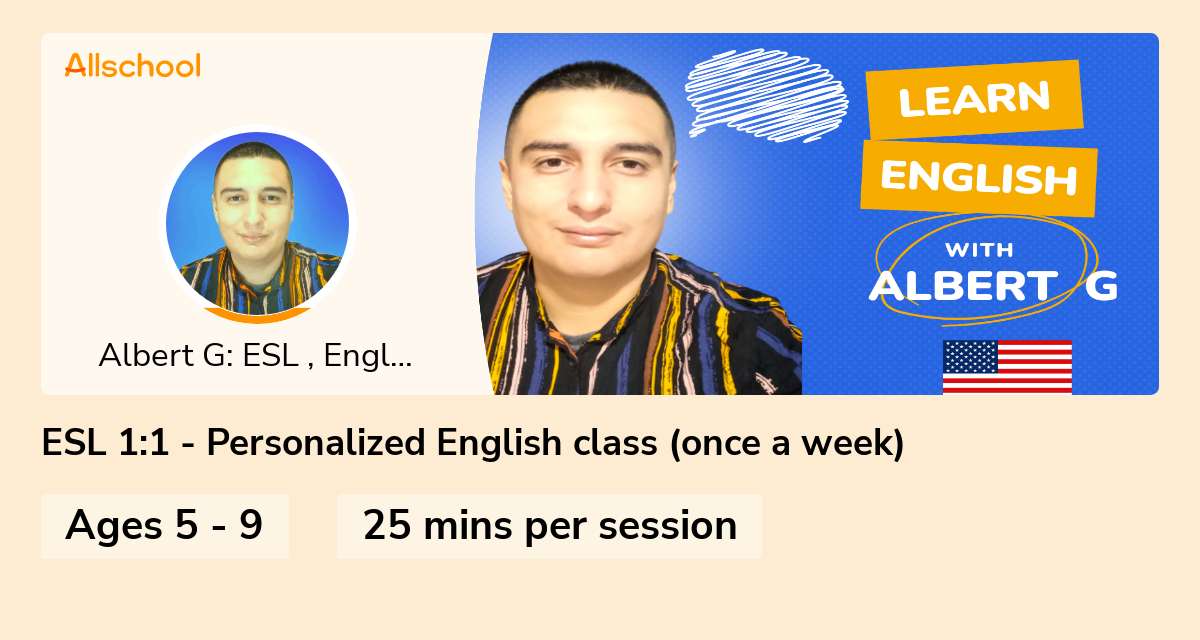 Allschool

Albert G: ESL , Engl...

LEARN ENGLISH WITH ALBERT G

ESL 1:1 - Personalized English class (once a week)

Ages 5 - 9

25 mins per session